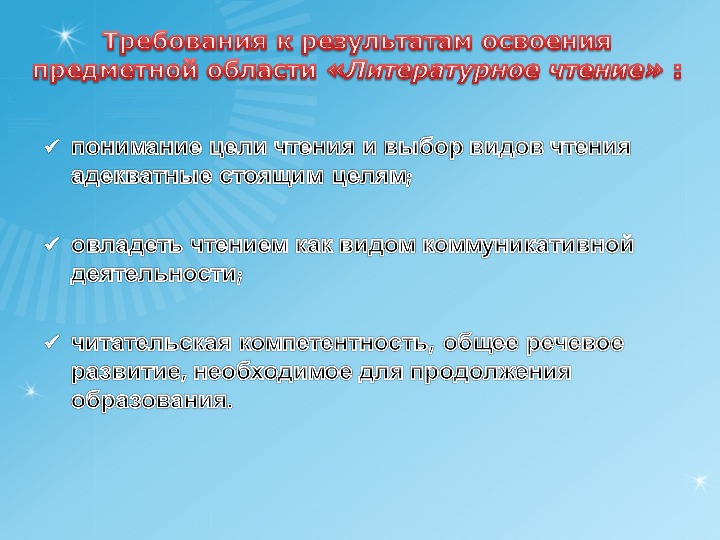 Требования к результатам освоения предметной области «Литературное чтение» :

✓ понимание цели чтения и выбор видов чтения адекватные стоящим целям;

✓ овладеть чтением как видом коммуникативной деятельности;

✓ читательская компетентность, общее речевое развитие, необходимое для продолжения образования.